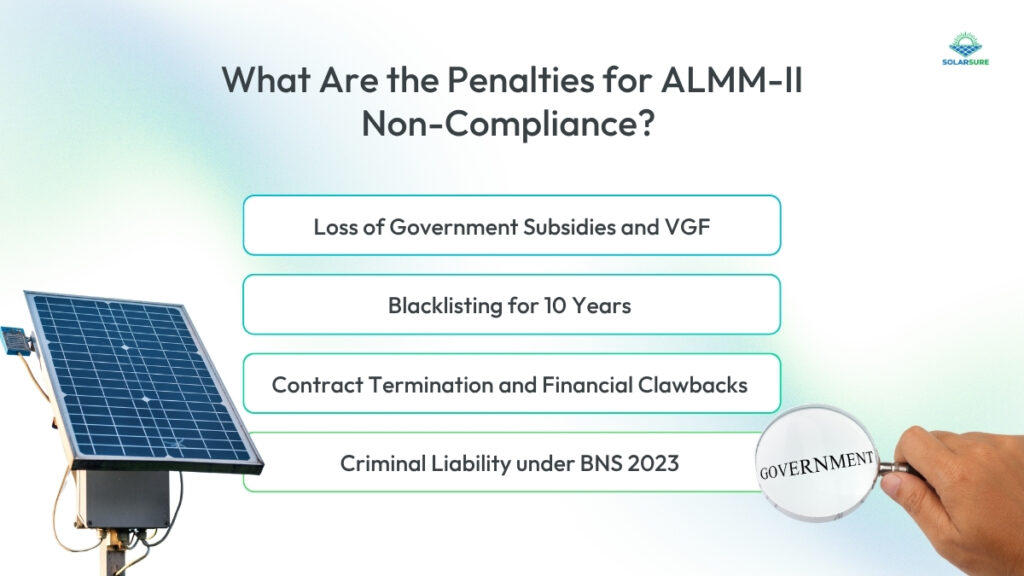 SOLARSURE

What Are the Penalties for ALMM-II Non-Compliance?

Loss of Government Subsidies and VGF

Blacklisting for 10 Years

Contract Termination and Financial Clawbacks

Criminal Liability under BNS 2023

GOVERNMENT